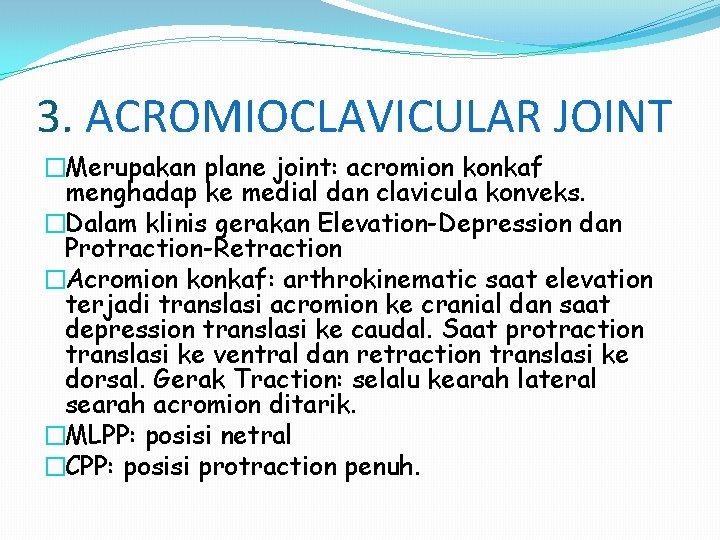 3. ACROMIOCLAVICULAR JOINT

□Merupakan plane joint: acromion konkaf menghadap ke medial dan clavicula konveks.

□Dalam klinis gerakan Elevation-Depression dan Protraction-Retraction

□Acromion konkaf: arthrokinematic saat elevation terjadi translasi acromion ke cranial dan saat depression translasi ke caudal. Saat protraction translasi ke ventral dan retraction translasi ke dorsal. Gerak Traction: selalu kearah lateral searah acromion ditarik.

□MLPP: posisi netral

□CPP: posisi protraction penuh.